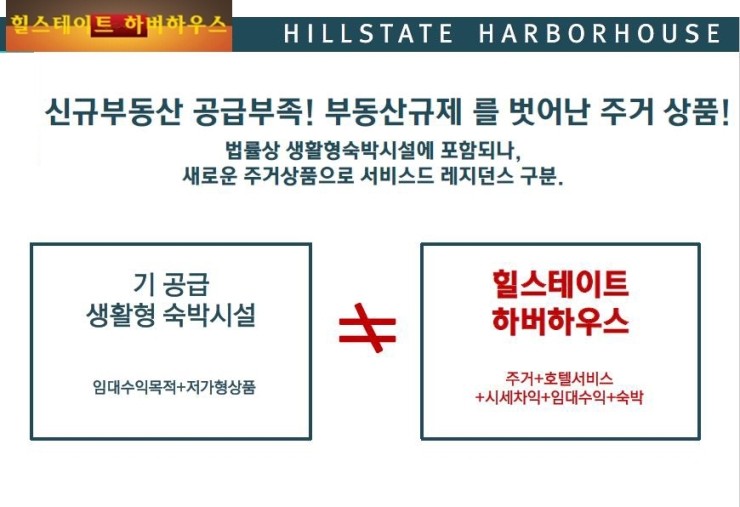 힐스테이트 하버하우스

HILLSTATE HARBORHOUSE

신규부동산 공급부족! 부동산규제 를 벗어난 주거 상품!

법률상 생활형숙박시설에 포함되나,
새로운 주거상품으로 서비스드 레지던스 구분.

기 공급
생활형 숙박시설

임대수익목적+저가형상품

$\neq$

힐스테이트
하버하우스

주거+호텔서비스
+시세차익+임대수익+숙박